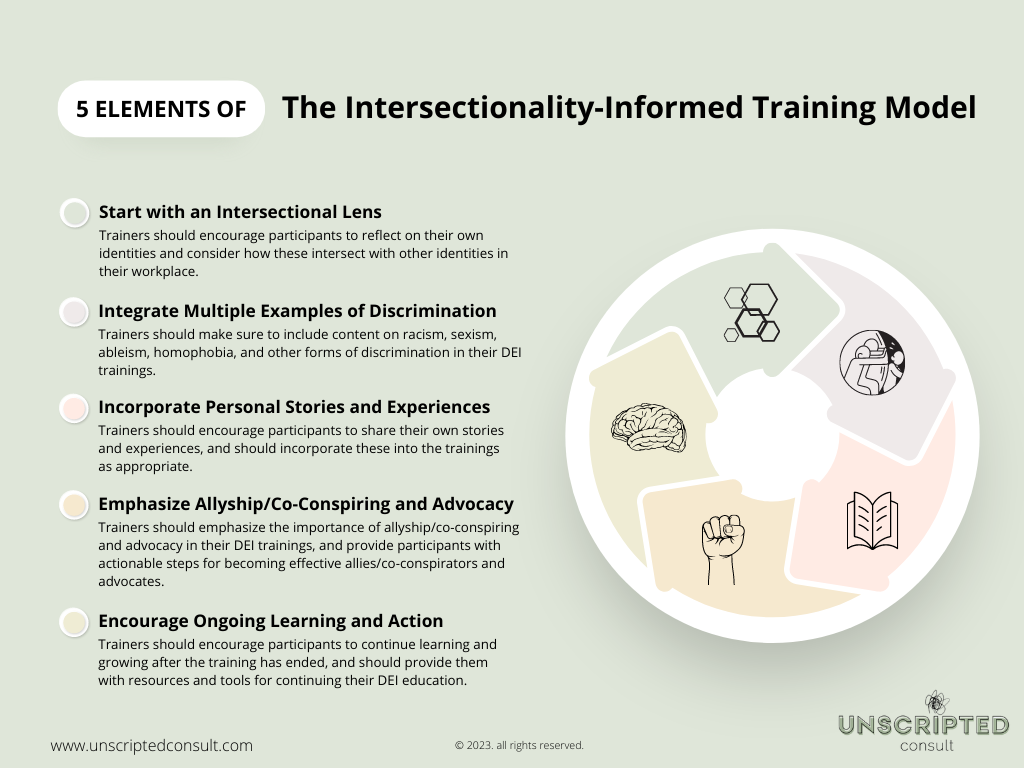 5 ELEMENTS OF

The Intersectionality-Informed Training Model

Start with an Intersectional Lens
Trainers should encourage participants to reflect on their own identities and consider how these intersect with other identities in their workplace.

Integrate Multiple Examples of Discrimination
Trainers should make sure to include content on racism, sexism, ableism, homophobia, and other forms of discrimination in their DEI trainings.

Incorporate Personal Stories and Experiences
Trainers should encourage participants to share their own stories and experiences, and should incorporate these into the trainings as appropriate.

Emphasize Allyship/Co-Conspiring and Advocacy
Trainers should emphasize the importance of allyship/co-conspiring and advocacy in their DEI trainings, and provide participants with actionable steps for becoming effective allies/co-conspirators and advocates.

Encourage Ongoing Learning and Action
Trainers should encourage participants to continue learning and growing after the training has ended, and should provide them with resources and tools for continuing their DEI education.

www.unscriptedconsult.com

© 2023. all rights reserved.

UNSCRIPTED
consult